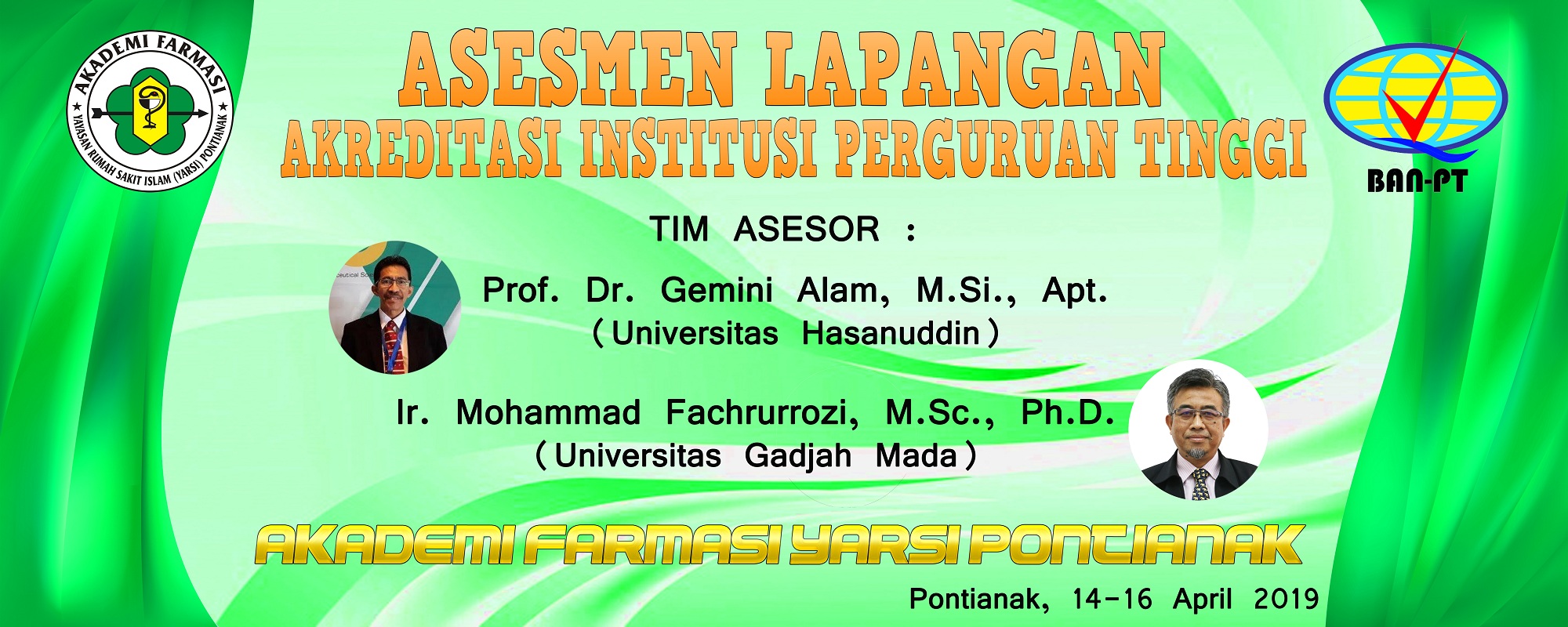 AKADEMI FARMASI
YAYASAN RUMAH SAKIT ISLAM (YARSI) PONTIANAK

ASESMEN LAPANGAN
AKREDITASI INSTITUSI PERGURUAN TINGGI

BAN-PT

TIM ASESOR :

Prof. Dr. Gemini Alam, M.Si., Apt.
( Universitas Hasanuddin )

Ir. Mohammad Fachrurrozi, M.Sc., Ph.D.
( Universitas Gadjah Mada )

AKADEMI FARMASI YARSI PONTIANAK

Pontianak, 14-16 April 2019